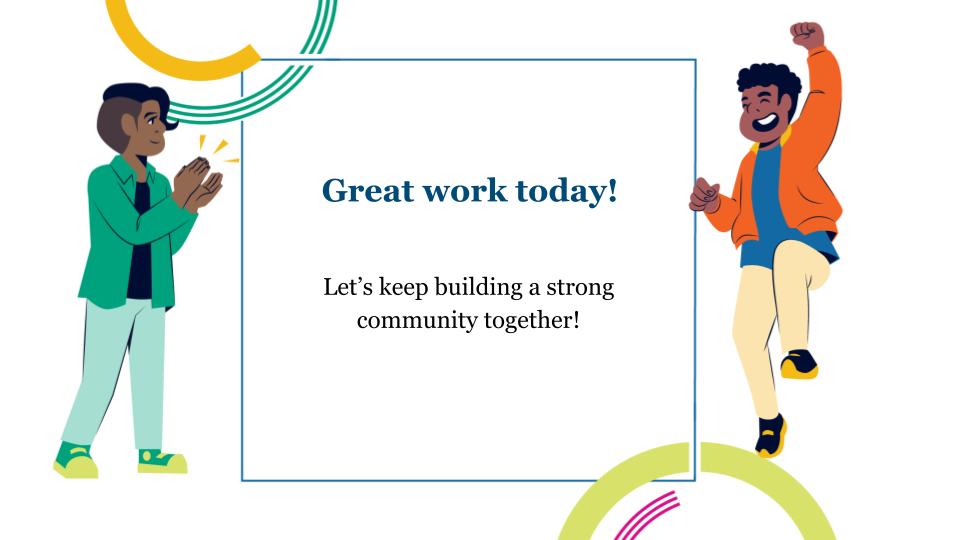 Great work today!

Let’s keep building a strong community together!